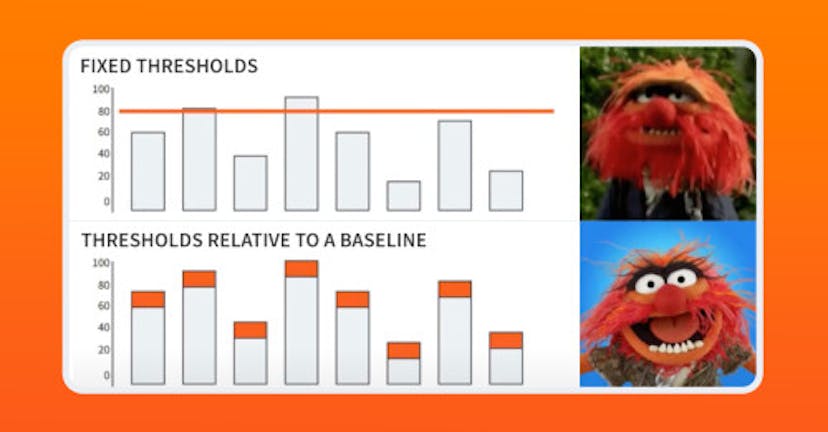 FIXED THRESHOLDS

100
80
60
40
20
0

THRESHOLDS RELATIVE TO A BASELINE

100
80
60
40
20
0